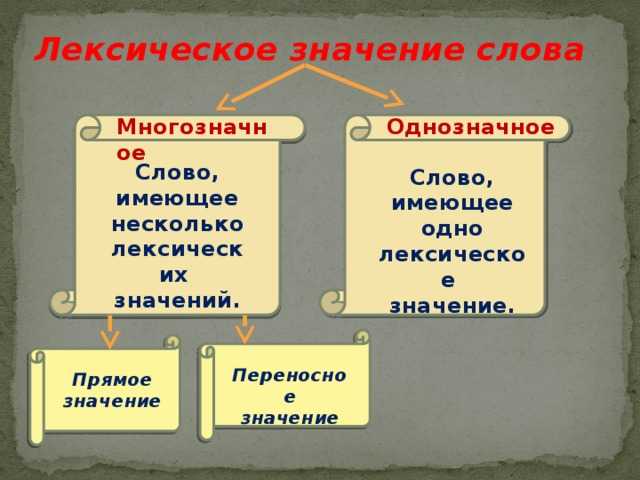 Лексическое значение слова

Многозначное

Слово, имеющее несколько лексических значений.

Однозначное

Слово, имеющее одно лексическое значение.

Прямое значение

Переносное значение